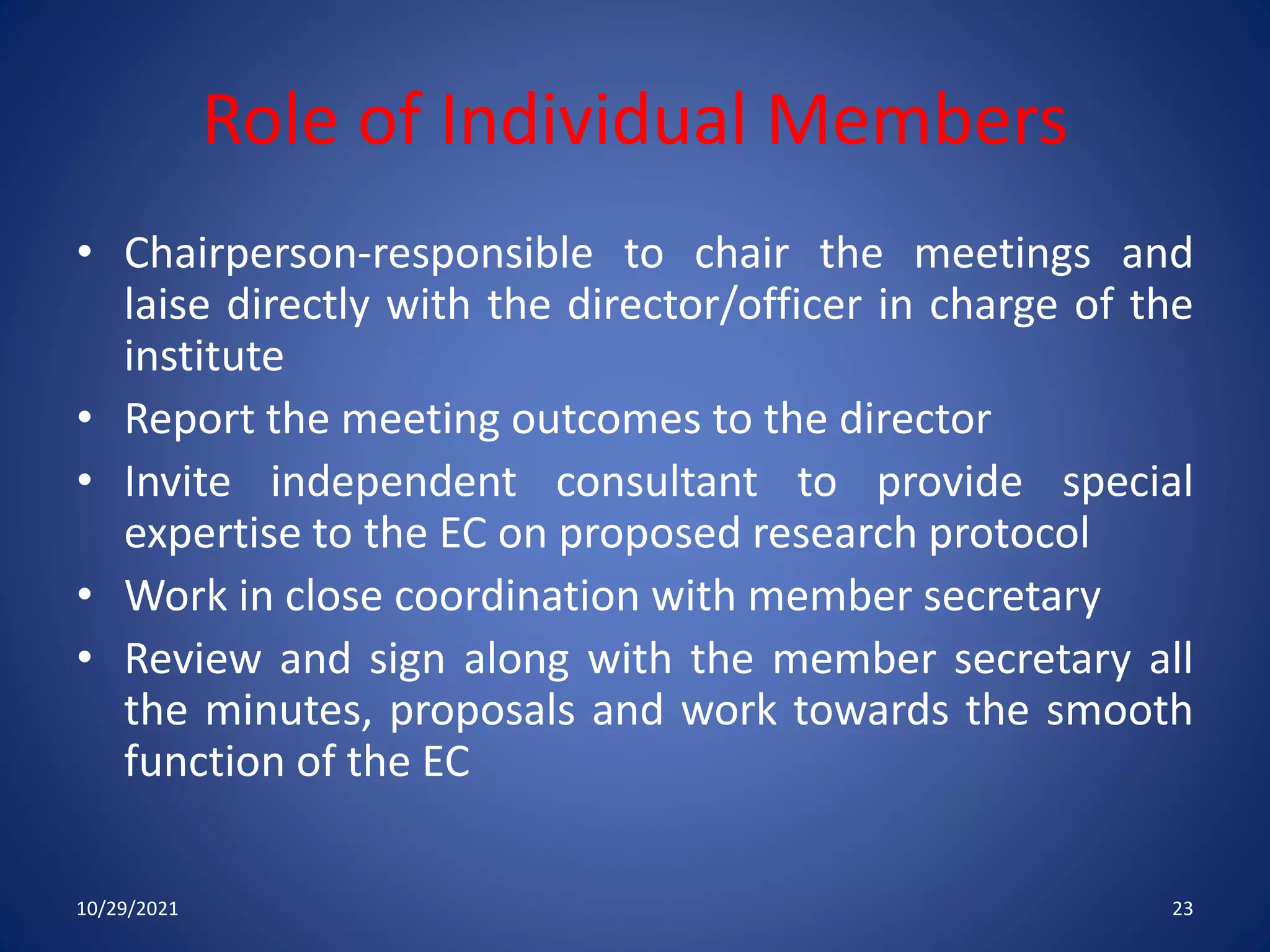 Role of Individual Members

• Chairperson-responsible to chair the meetings and laise directly with the director/officer in charge of the institute
• Report the meeting outcomes to the director
• Invite independent consultant to provide special expertise to the EC on proposed research protocol
• Work in close coordination with member secretary
• Review and sign along with the member secretary all the minutes, proposals and work towards the smooth function of the EC

10/29/2021

23